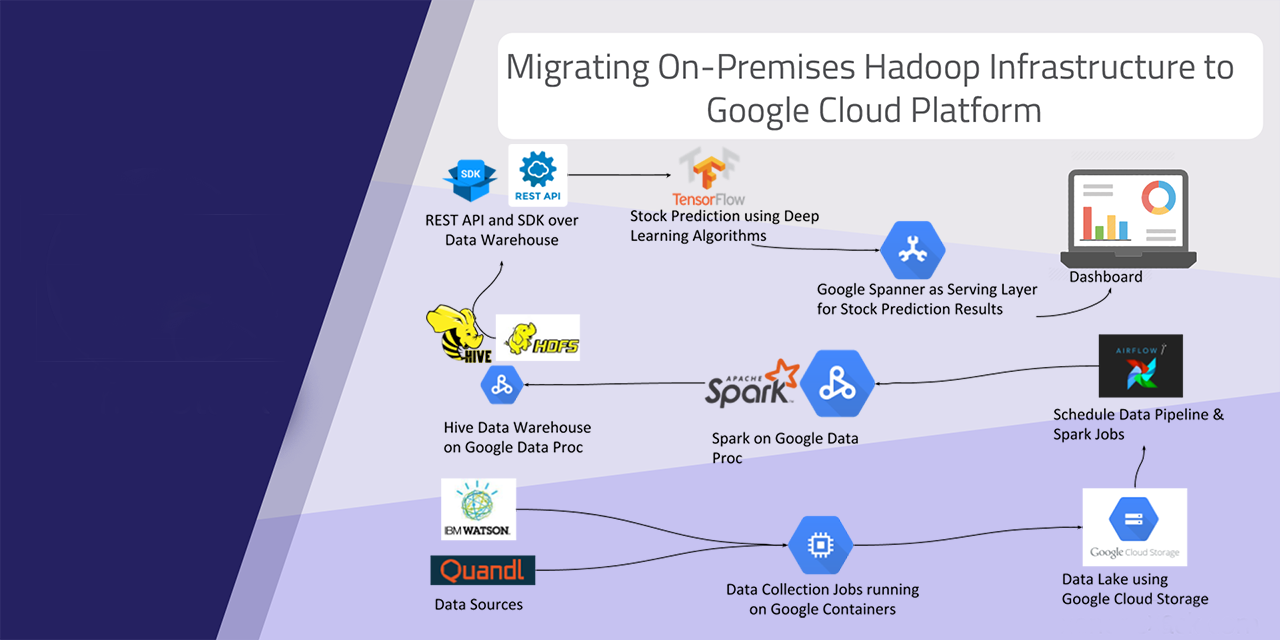 Migrating On-Premises Hadoop Infrastructure to Google Cloud Platform

SDK

REST API

REST API and SDK over Data Warehouse

TensorFlow

Stock Prediction using Deep Learning Algorithms

Google Spanner as Serving Layer for Stock Prediction Results

Dashboard

HIVE

HDFS

Hive Data Warehouse on Google Data Proc

APACHE Spark

Spark on Google Data Proc

AIRFLOW

Schedule Data Pipeline & Spark Jobs

IBM WATSON

Quandl

Data Sources

Data Collection Jobs running on Google Containers

Google Cloud Storage

Data Lake using Google Cloud Storage